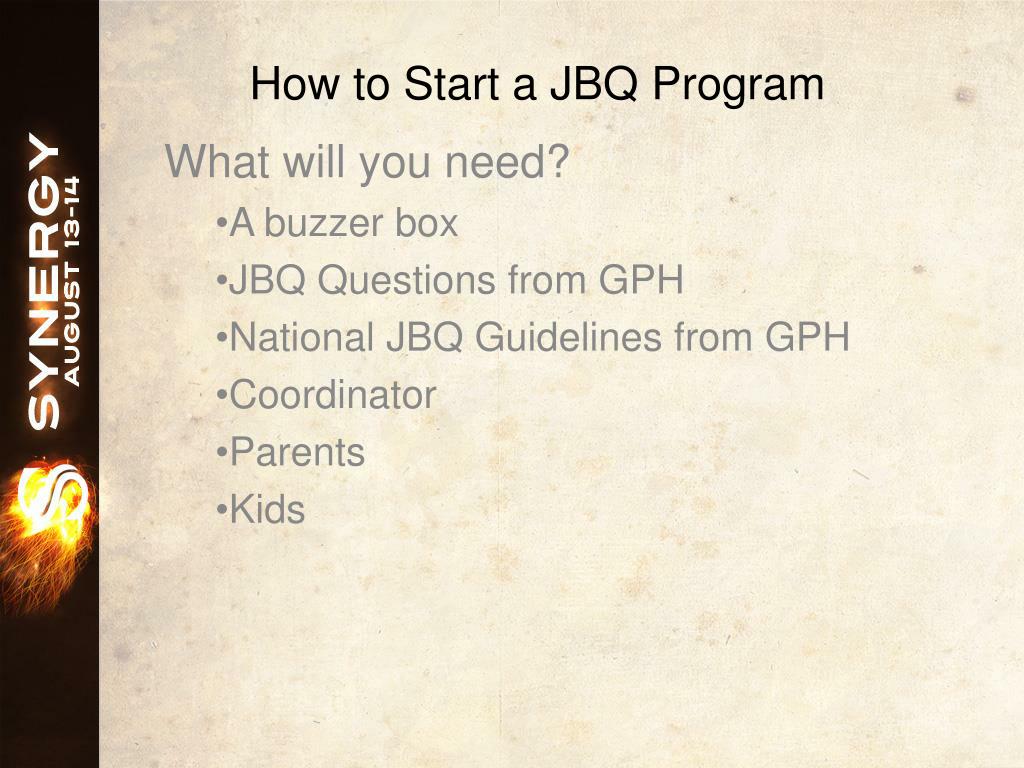 SYNERGY
AUGUST 13-14

How to Start a JBQ Program

What will you need?

•A buzzer box

•JBQ Questions from GPH

•National JBQ Guidelines from GPH

•Coordinator

•Parents

•Kids